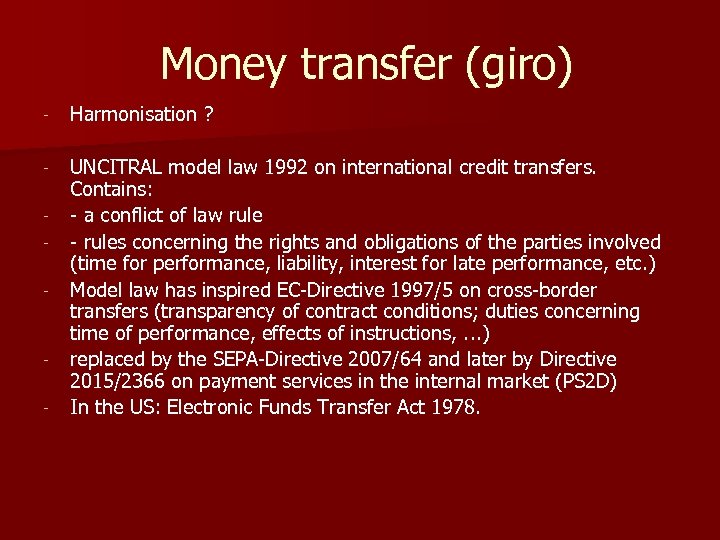 Money transfer (giro)

- Harmonisation ?

- UNCITRAL model law 1992 on international credit transfers. Contains:
- - a conflict of law rule
- - rules concerning the rights and obligations of the parties involved (time for performance, liability, interest for late performance, etc.)
- Model law has inspired EC-Directive 1997/5 on cross-border transfers (transparency of contract conditions; duties concerning time of performance, effects of instructions, ...)
- replaced by the SEPA-Directive 2007/64 and later by Directive 2015/2366 on payment services in the internal market (PS2D)
- In the US: Electronic Funds Transfer Act 1978.